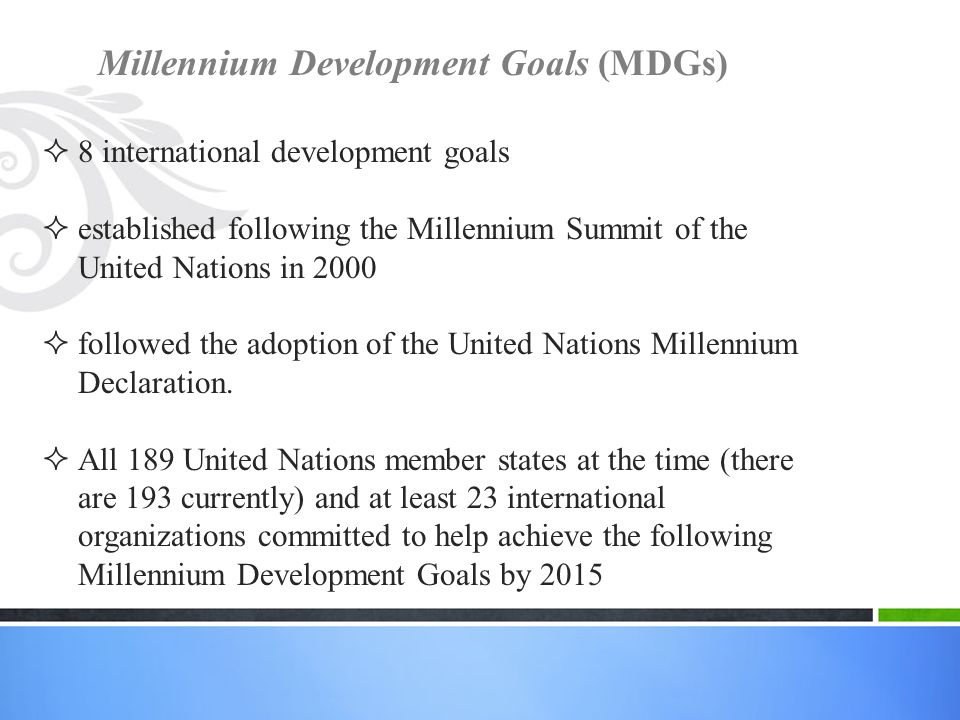 Millennium Development Goals (MDGs)

✧ 8 international development goals

✧ established following the Millennium Summit of the United Nations in 2000

✧ followed the adoption of the United Nations Millennium Declaration.

✧ All 189 United Nations member states at the time (there are 193 currently) and at least 23 international organizations committed to help achieve the following Millennium Development Goals by 2015